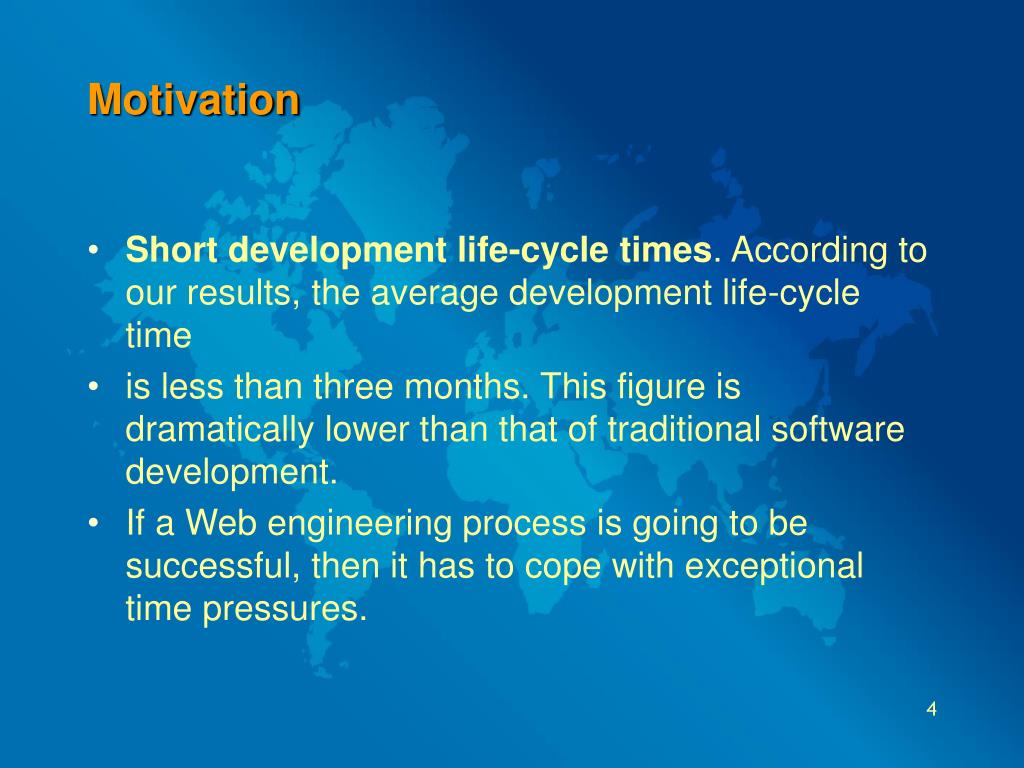 Motivation

• Short development life-cycle times. According to our results, the average development life-cycle time

• is less than three months. This figure is dramatically lower than that of traditional software development.

• If a Web engineering process is going to be successful, then it has to cope with exceptional time pressures.

4